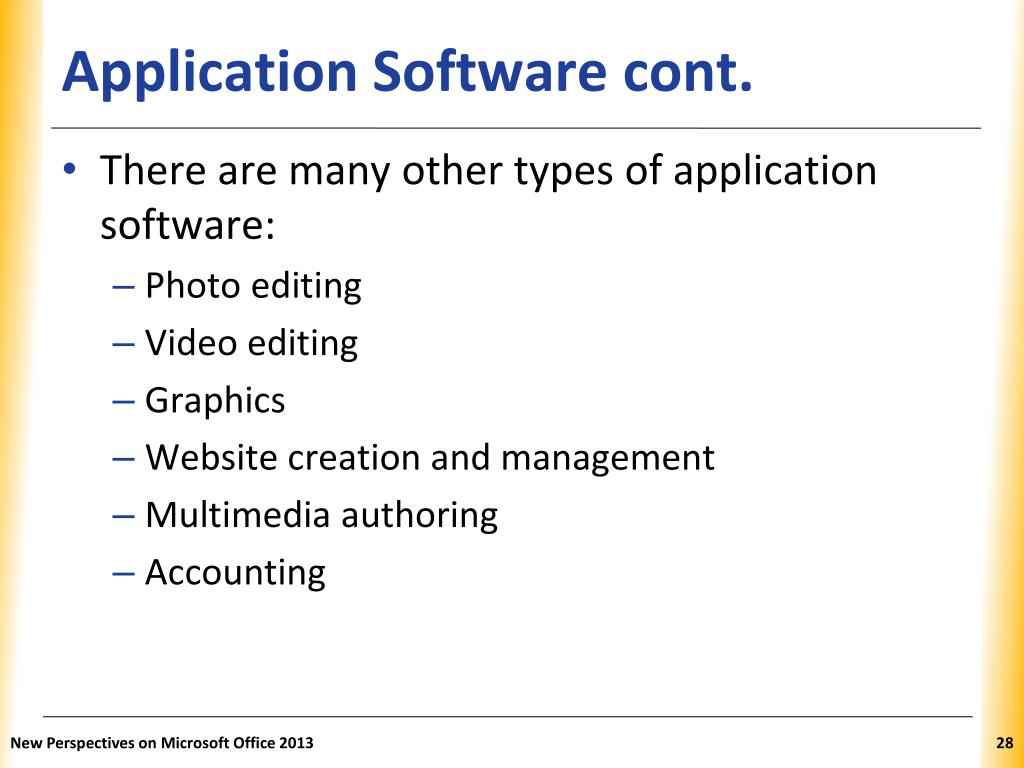 Application Software cont.

• There are many other types of application software:
– Photo editing
– Video editing
– Graphics
– Website creation and management
– Multimedia authoring
– Accounting

New Perspectives on Microsoft Office 2013

28